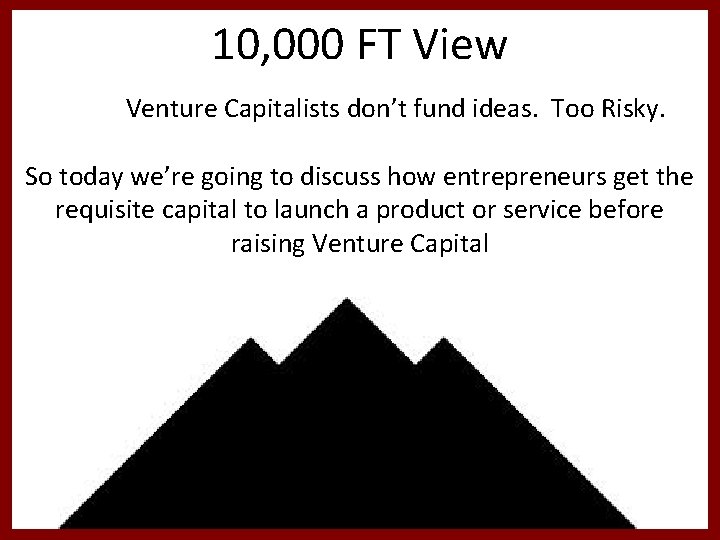 10,000 FT View

Venture Capitalists don’t fund ideas. Too Risky.

So today we’re going to discuss how entrepreneurs get the requisite capital to launch a product or service before raising Venture Capital